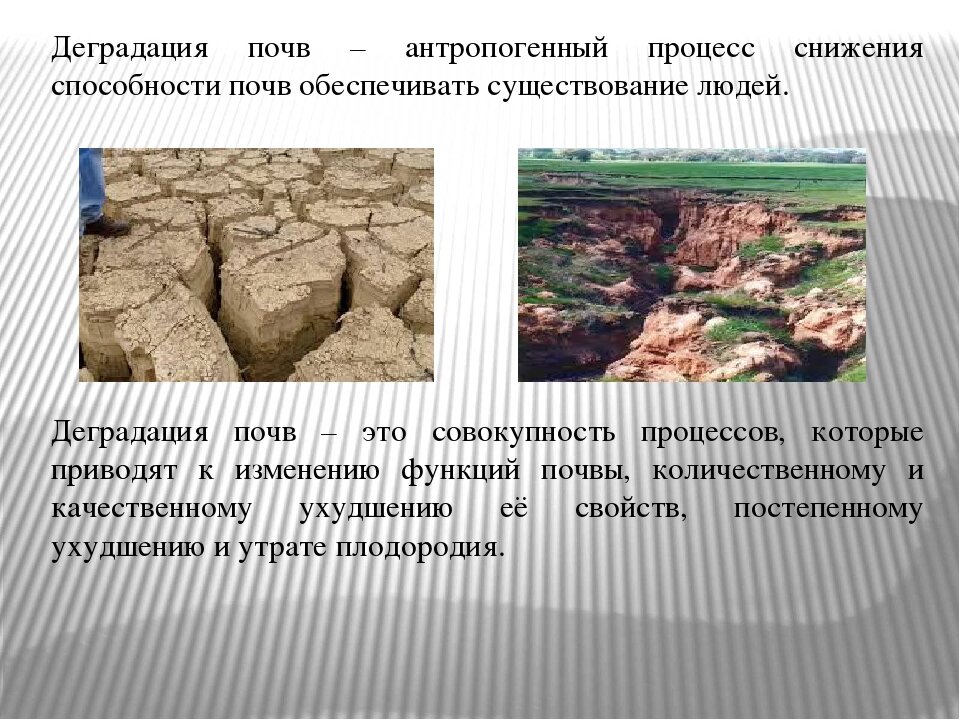 Деградация почв – антропогенный процесс снижения способности почв обеспечивать существование людей.

Деградация почв – это совокупность процессов, которые приводят к изменению функций почвы, количественному и качественному ухудшению её свойств, постепенному ухудшению и утрате плодородия.